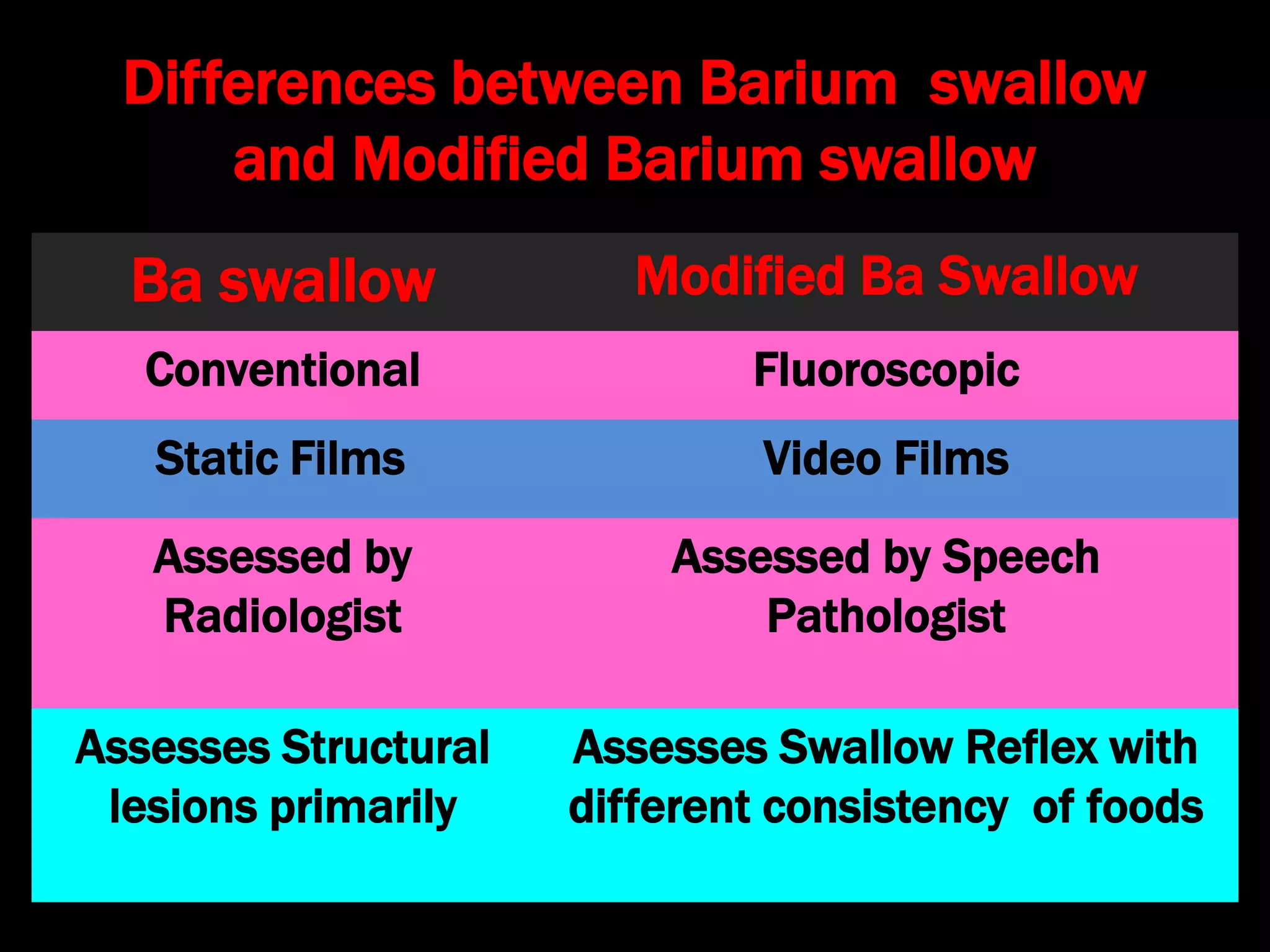 Differences between Barium swallow and Modified Barium swallow

| Ba swallow | Modified Ba Swallow |
|---|---|
| Conventional | Fluoroscopic |
| Static Films | Video Films |
| Assessed by Radiologist | Assessed by Speech Pathologist |
| Assesses Structural lesions primarily | Assesses Swallow Reflex with different consistency of foods |